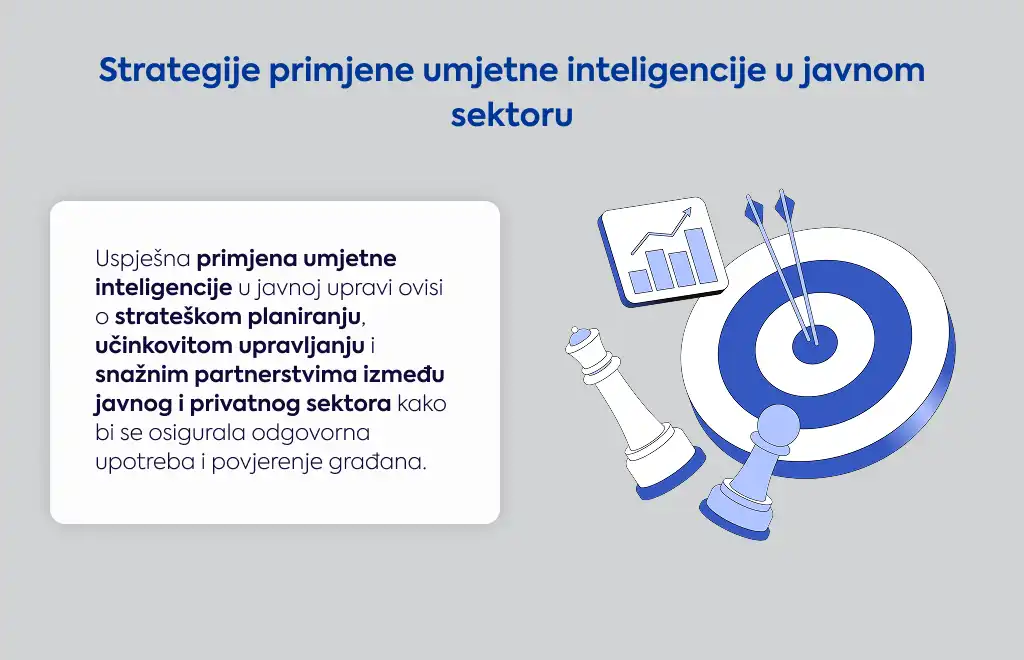 Strategije primjene umjetne inteligencije u javnom sektoru

Uspješna primjena umjetne inteligencije u javnoj upravi ovisi o strateškom planiranju, učinkovitom upravljanju i snažnim partnerstvima između javnog i privatnog sektora kako bi se osigurala odgovorna upotreba i povjerenje građana.